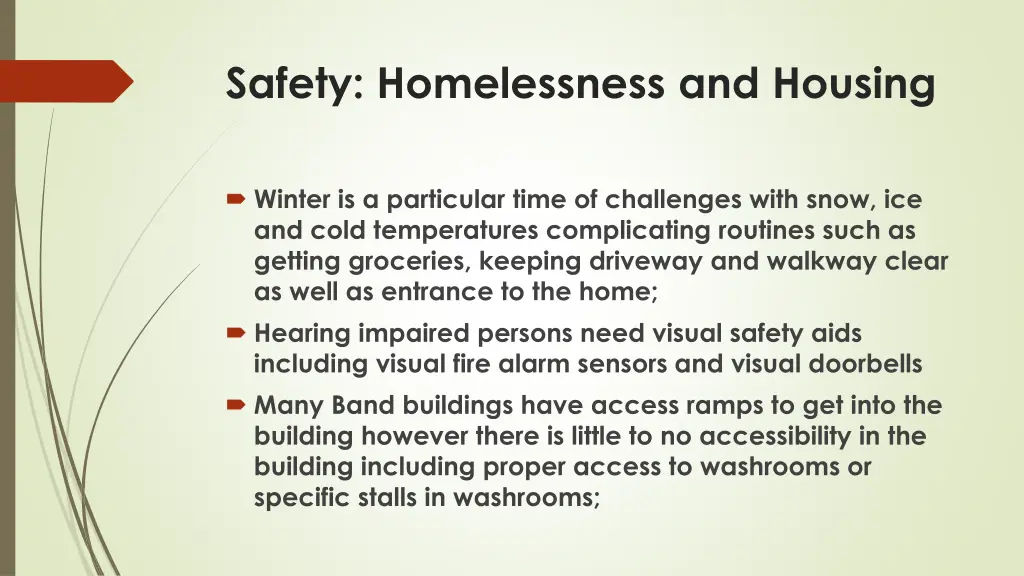 Safety: Homelessness and Housing

Winter is a particular time of challenges with snow, ice and cold temperatures complicating routines such as getting groceries, keeping driveway and walkway clear as well as entrance to the home;

Hearing impaired persons need visual safety aids including visual fire alarm sensors and visual doorbells

Many Band buildings have access ramps to get into the building however there is little to no accessibility in the building including proper access to washrooms or specific stalls in washrooms;